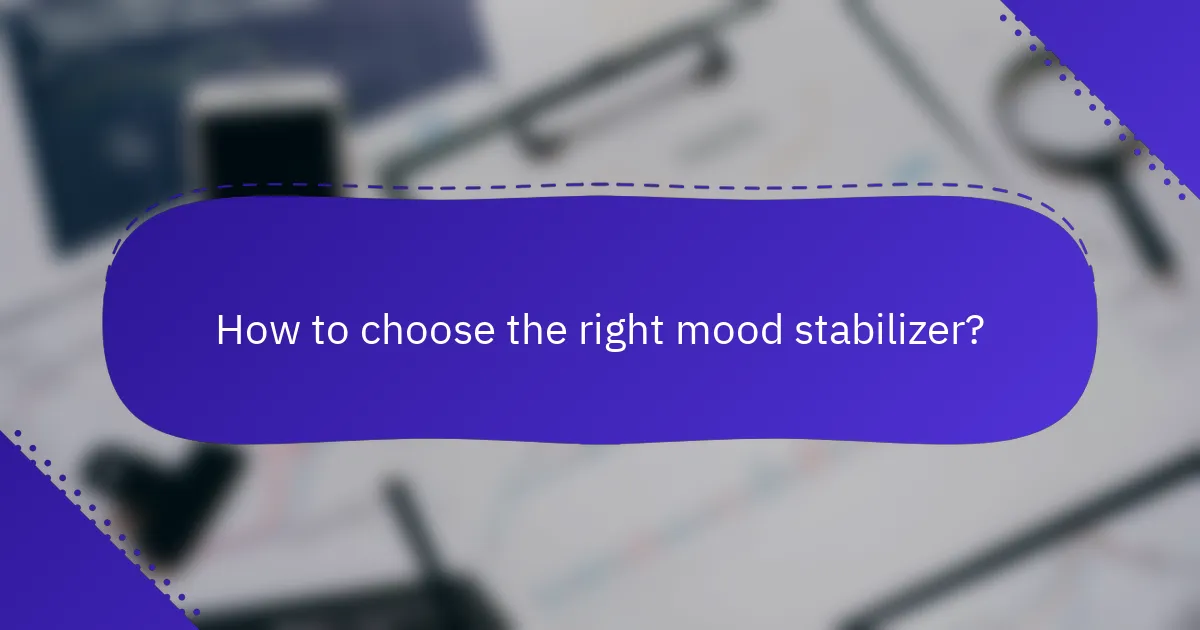 How to choose the right mood stabilizer?